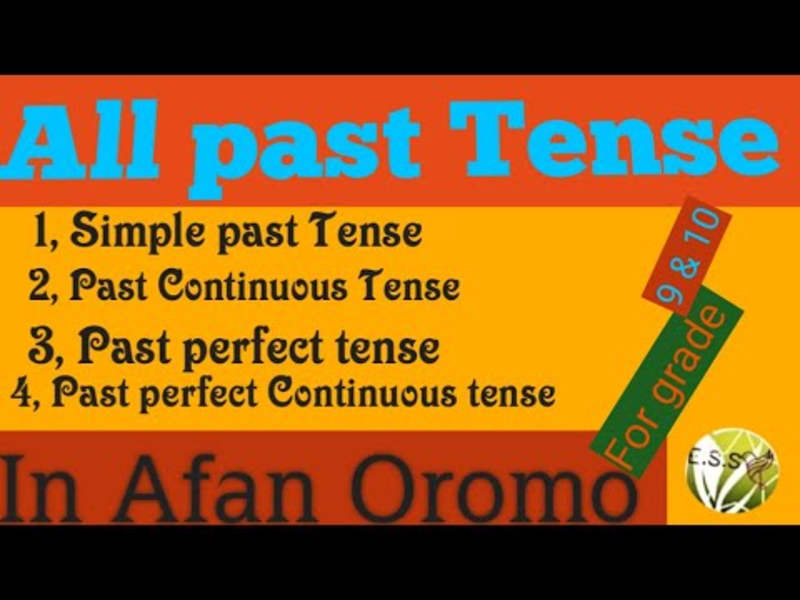 All past Tense

1, Simple past Tense
2, Past Continuous Tense
3, Past perfect tense
4, Past perfect Continuous tense

For grade 9 & 10

In Afan Oromo

E.S.S